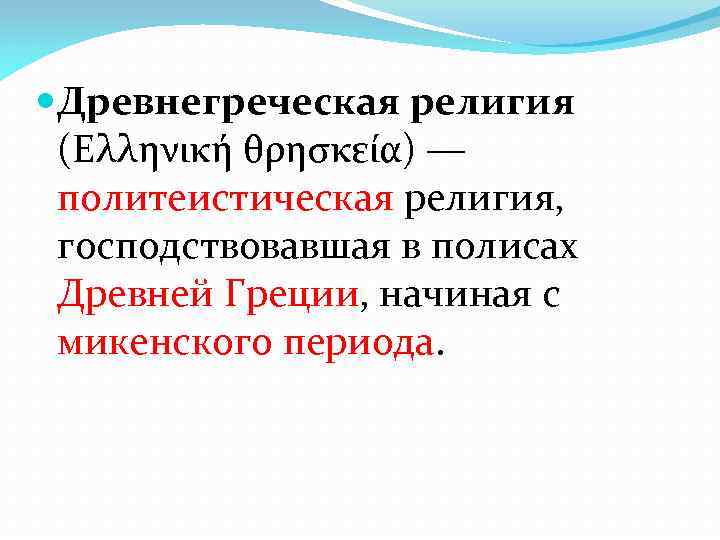 Древнегреческая религия (Ελληνική θρησκεία) — политеистическая религия, господствовавшая в полисах Древней Греции, начиная с микенского периода.